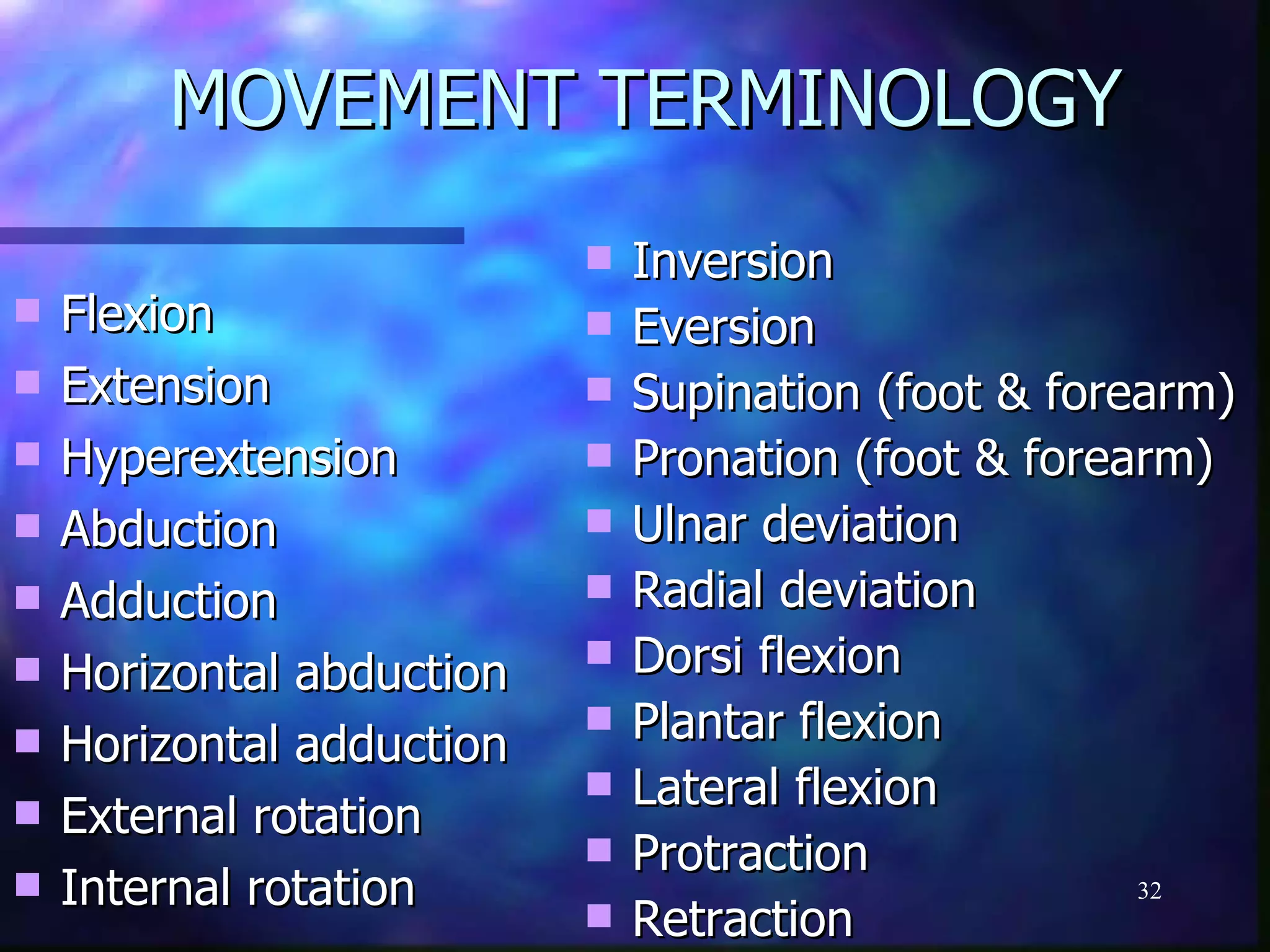 MOVEMENT TERMINOLOGY

- Flexion
- Extension
- Hyperextension
- Abduction
- Adduction
- Horizontal abduction
- Horizontal adduction
- External rotation
- Internal rotation

- Inversion
- Eversion
- Supination (foot & forearm)
- Pronation (foot & forearm)
- Ulnar deviation
- Radial deviation
- Dorsi flexion
- Plantar flexion
- Lateral flexion
- Protraction
- Retraction

32